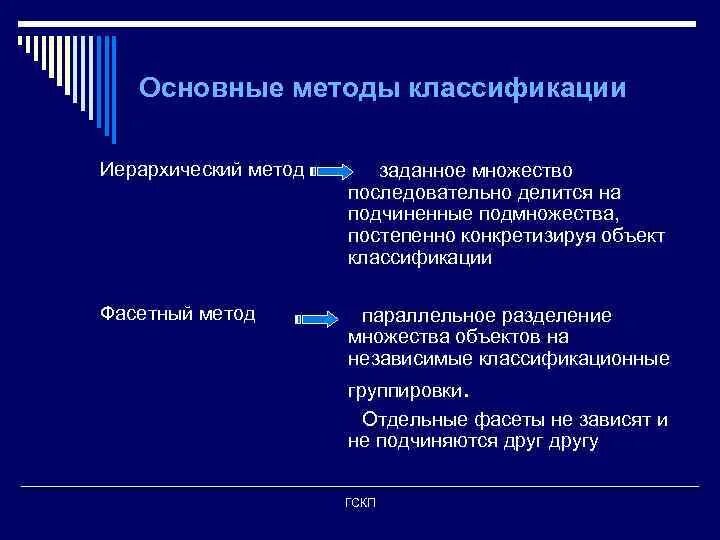 Основные методы классификации

Иерархический метод

заданное множество последовательно делится на подчиненные подмножества, постепенно конкретизируя объект классификации

Фасетный метод

параллельное разделение множества объектов на независимые классификационные группировки.

Отдельные фасеты не зависят и не подчиняются друг другу

ГСКП